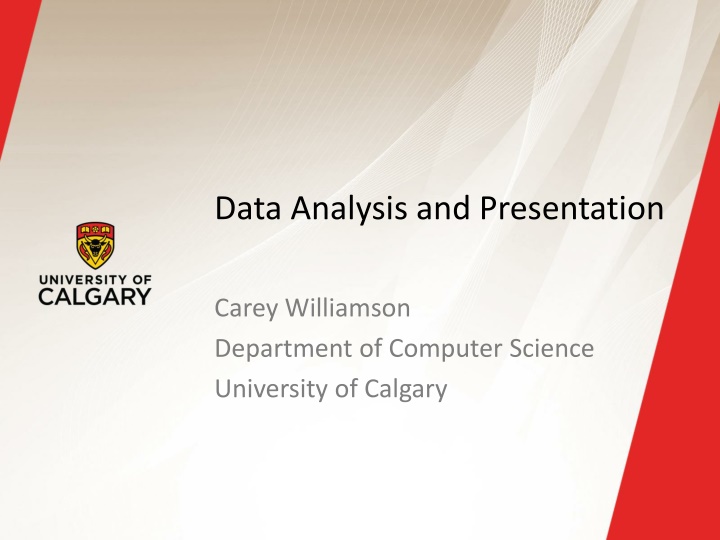 UNIVERSITY OF
CALGARY

Data Analysis and Presentation

Carey Williamson
Department of Computer Science
University of Calgary